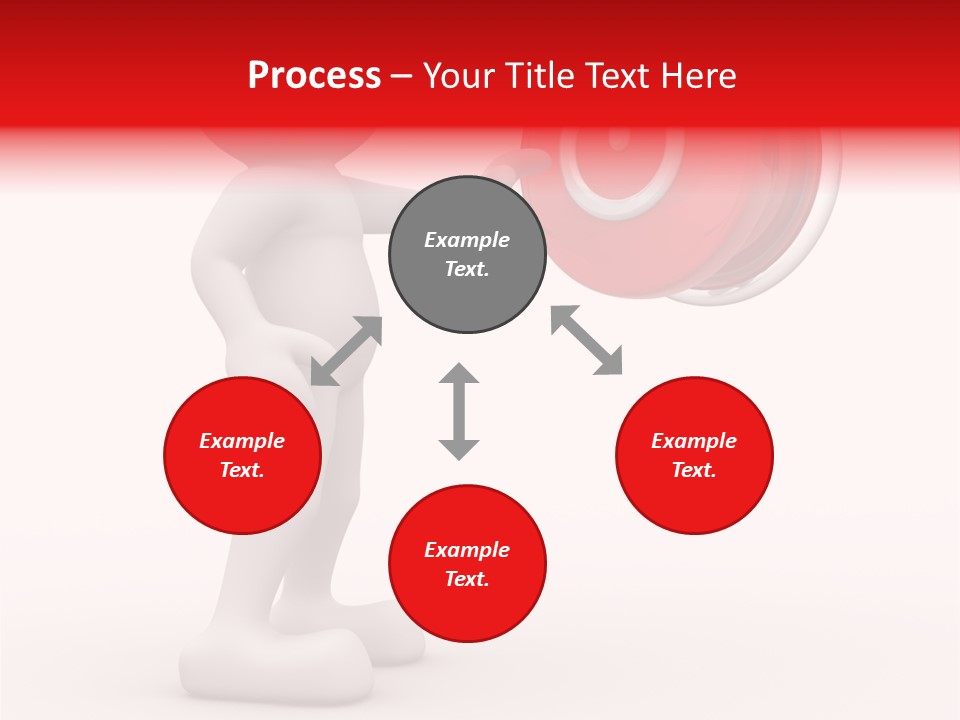 Process – Your Title Text Here

Example Text.

Example Text.

Example Text.

Example Text.